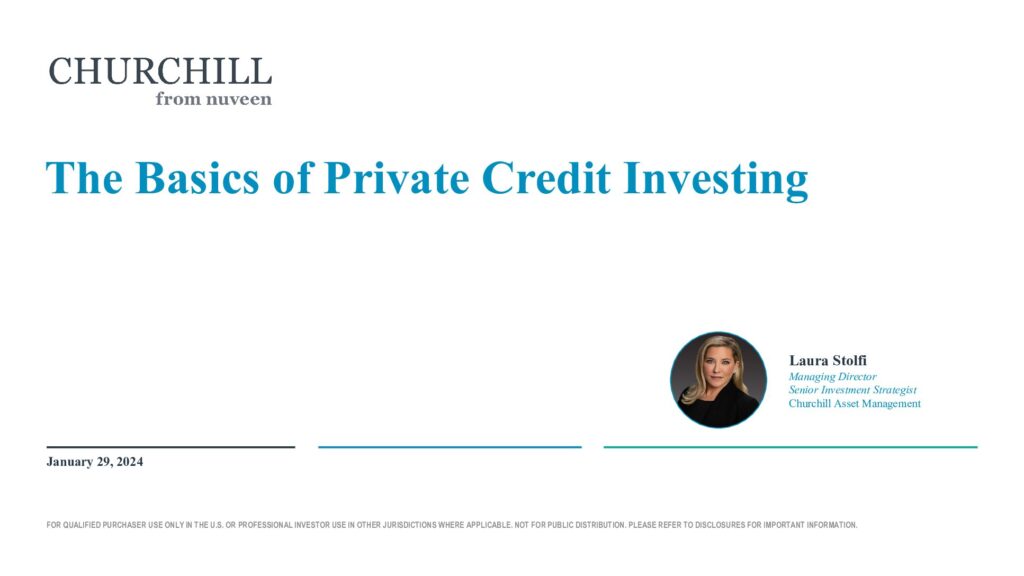 CHURCHILL
from nuveen

The Basics of Private Credit Investing

Laura Stolfi
Managing Director
Senior Investment Strategist
Churchill Asset Management

January 29, 2024

FOR QUALIFIED PURCHASER USE ONLY IN THE U.S. OR PROFESSIONAL INVESTOR USE IN OTHER JURISDICTIONS WHERE APPLICABLE. NOT FOR PUBLIC DISTRIBUTION. PLEASE REFER TO DISCLOSURES FOR IMPORTANT INFORMATION.